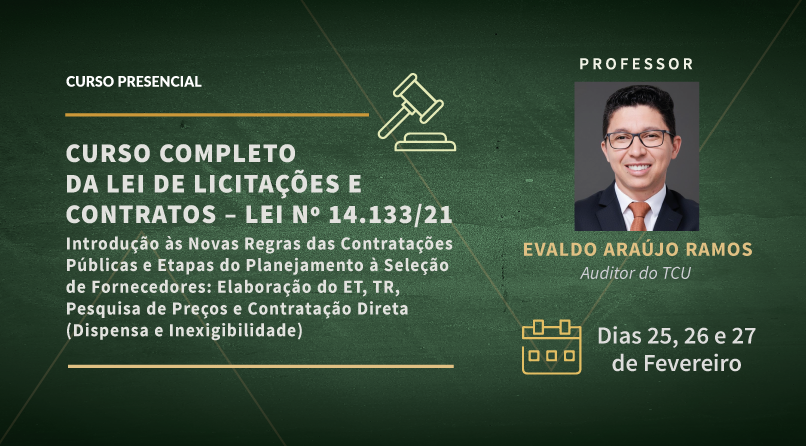 CURSO PRESENCIAL

CURSO COMPLETO DA LEI DE LICITAÇÕES E CONTRATOS – LEI Nº 14.133/21

Introdução às Novas Regras das Contratações Públicas e Etapas do Planejamento à Seleção de Fornecedores: Elaboração do ET, TR, Pesquisa de Preços e Contratação Direta (Dispensa e Inexigibilidade)

PROFESSOR

EVALDO ARAÚJO RAMOS

Auditor do TCU

Dias 25, 26 e 27 de Fevereiro